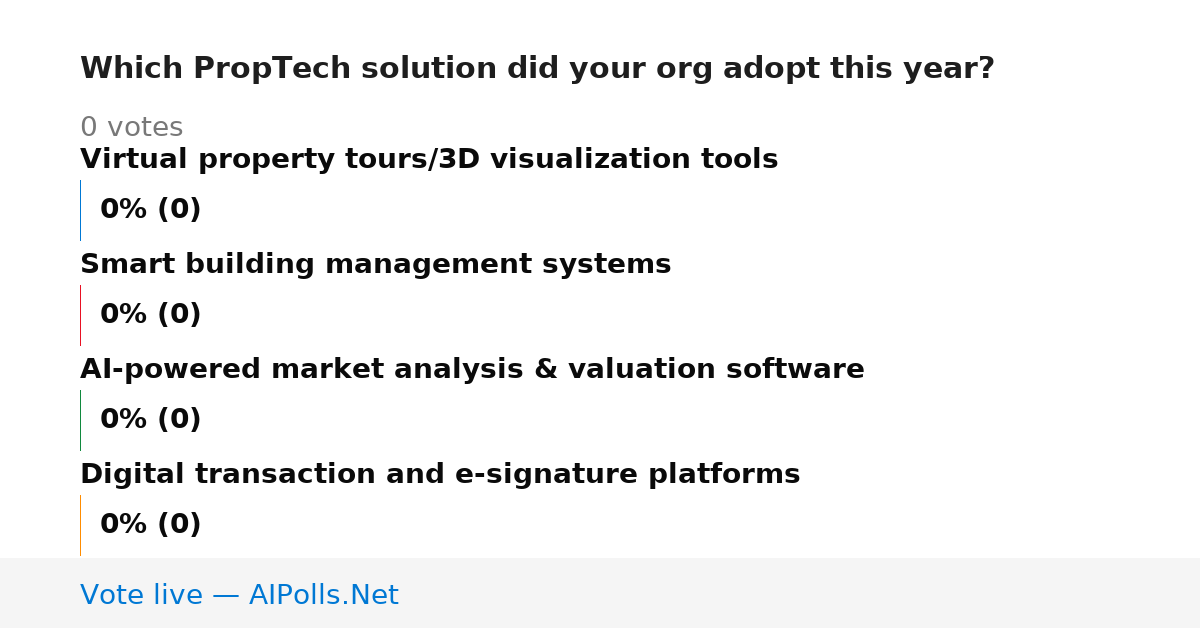 Which PropTech solution did your org adopt this year?

0 votes

Virtual property tours/3D visualization tools

0% (0)

Smart building management systems

0% (0)

AI-powered market analysis & valuation software

0% (0)

Digital transaction and e-signature platforms

0% (0)

Vote live — AIPolls.Net